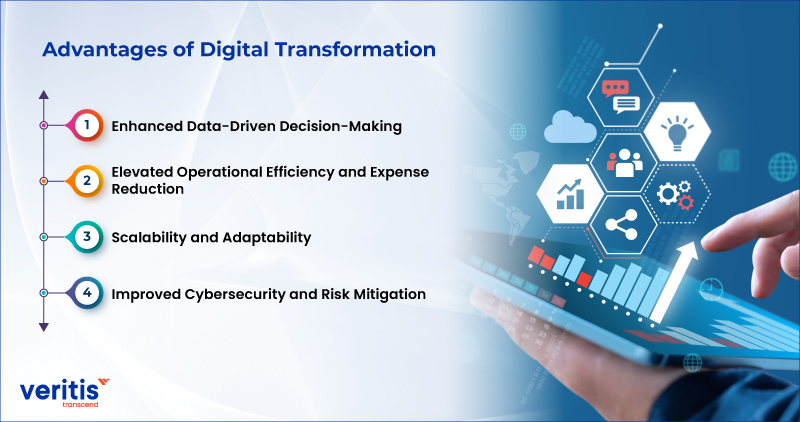 Advantages of Digital Transformation

1 Enhanced Data-Driven Decision-Making

2 Elevated Operational Efficiency and Expense Reduction

3 Scalability and Adaptability

4 Improved Cybersecurity and Risk Mitigation

veritis
transcend